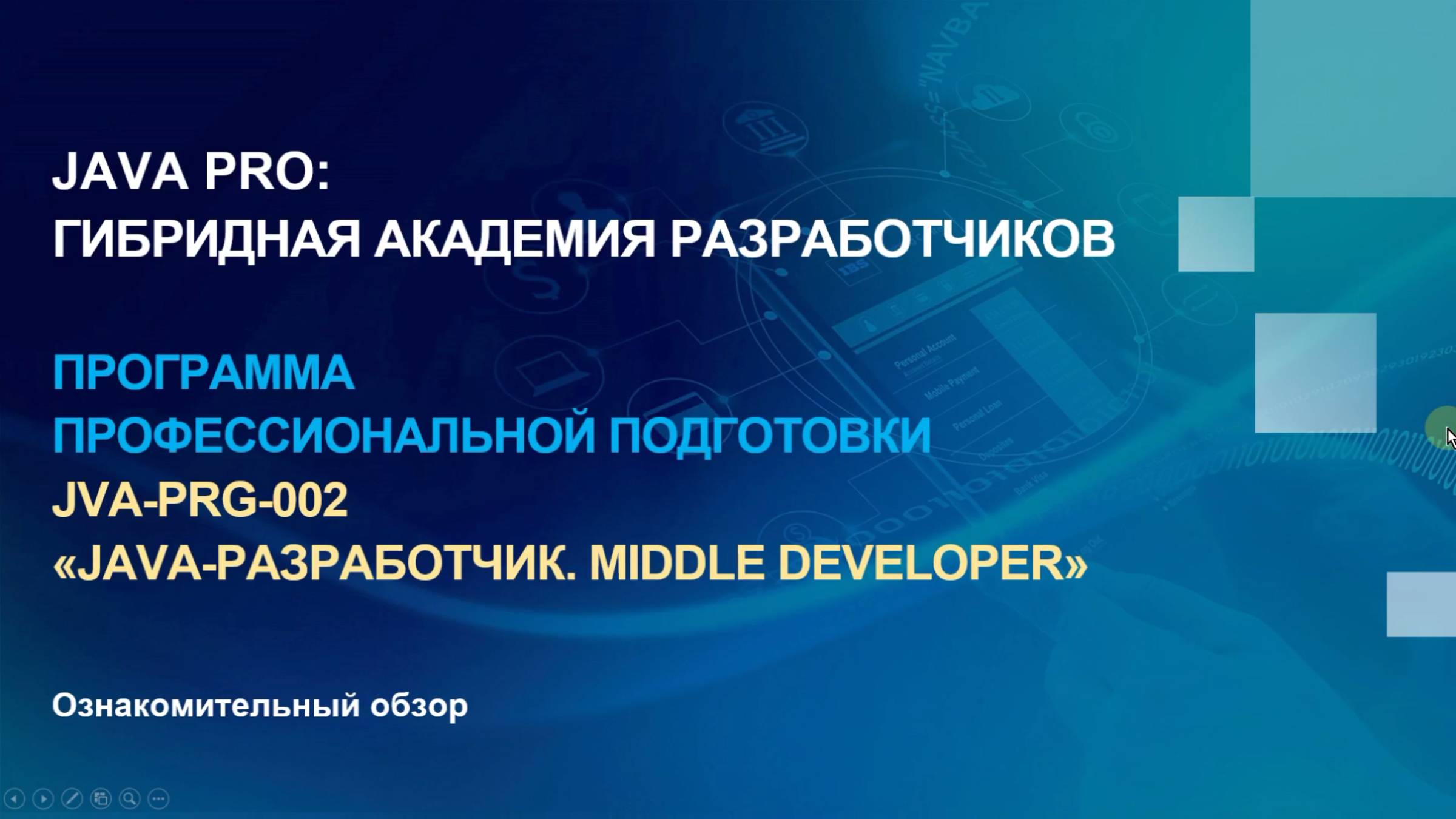 JAVA PRO:
ГИБРИДНАЯ АКАДЕМИЯ РАЗРАБОТЧИКОВ

ПРОГРАММА
ПРОФЕССИОНАЛЬНОЙ ПОДГОТОВКИ
JVA-PRG-002
«JAVA-РАЗРАБОТЧИК. MIDDLE DEVELOPER»

Ознакомительный обзор